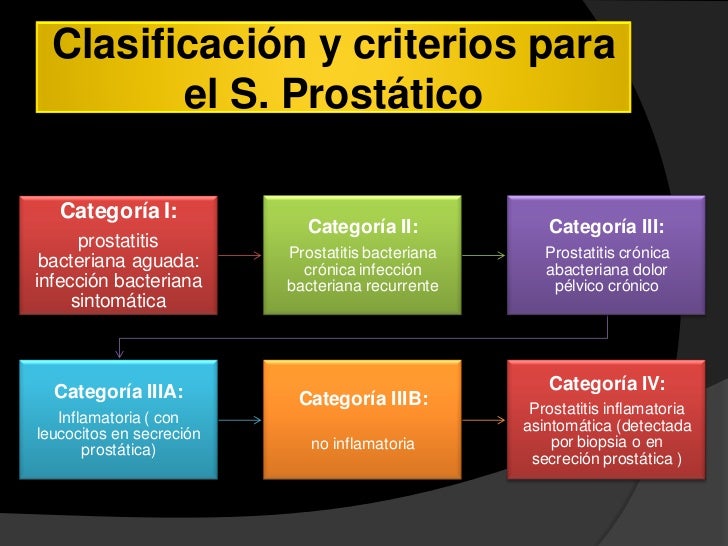 Clasificación y criterios para el S. Prostático

Categoría I:
prostatitis bacteriana aguada: infección bacteriana sintomática

Categoría II:
Prostatitis bacteriana crónica infección bacteriana recurrente

Categoría III:
Prostatitis crónica abacteriana dolor pélvico crónico

Categoría IIIA:
Inflamatoria ( con leucocitos en secreción prostática)

Categoría IIIB:
no inflamatoria

Categoría IV:
Prostatitis inflamatoria asintomática (detectada por biopsia o en secreción prostática )